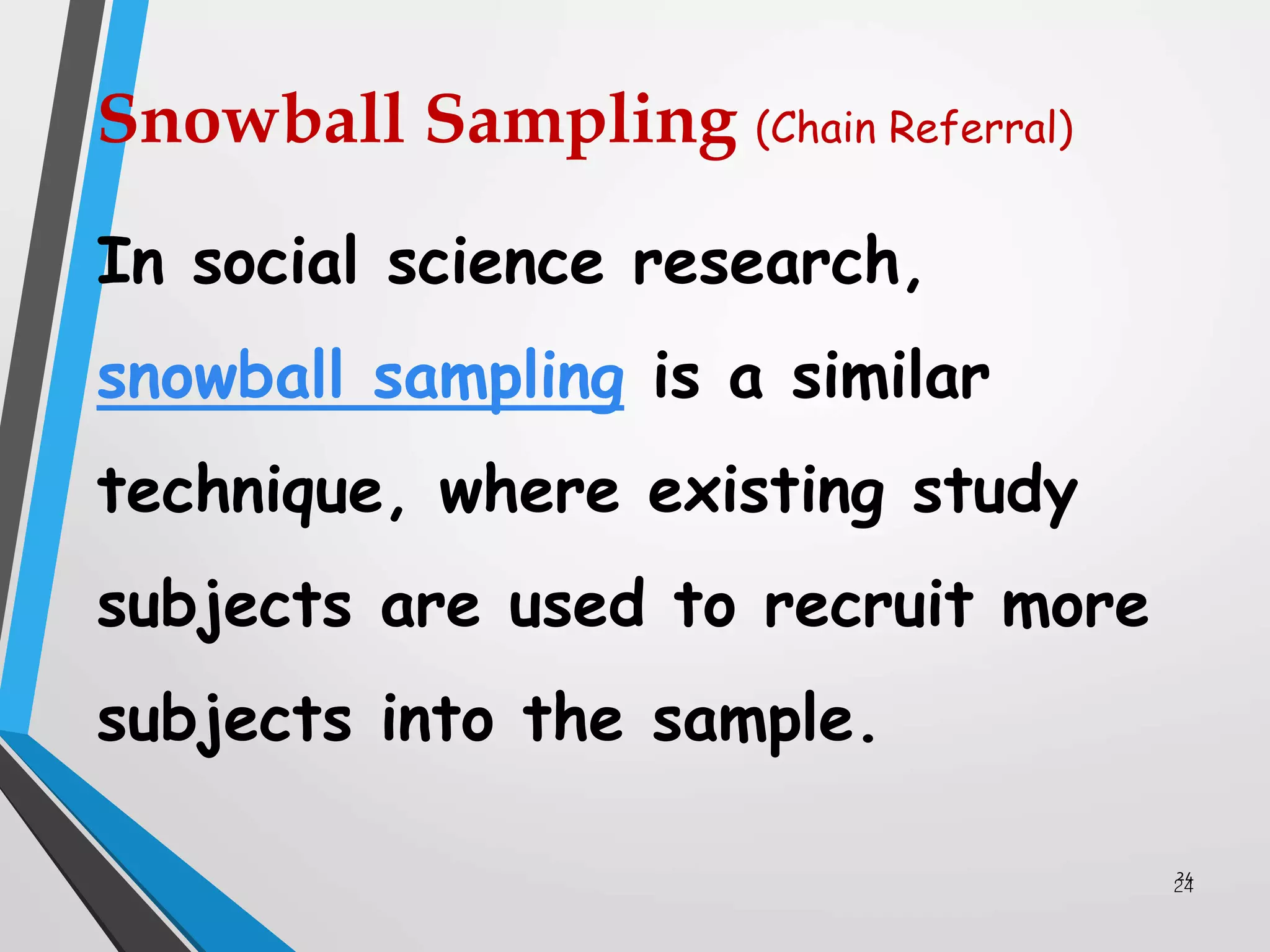 Snowball Sampling (Chain Referral)

In social science research, snowball sampling is a similar technique, where existing study subjects are used to recruit more subjects into the sample.

24
24